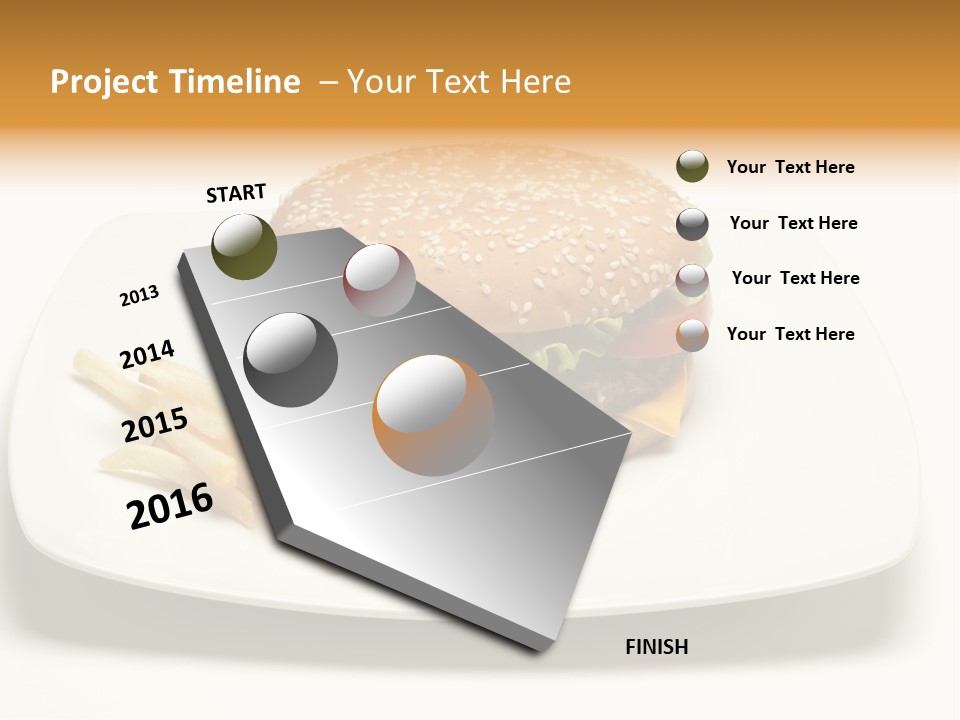 Project Timeline – Your Text Here

START

2013

2014

2015

2016

FINISH

Your Text Here

Your Text Here

Your Text Here

Your Text Here